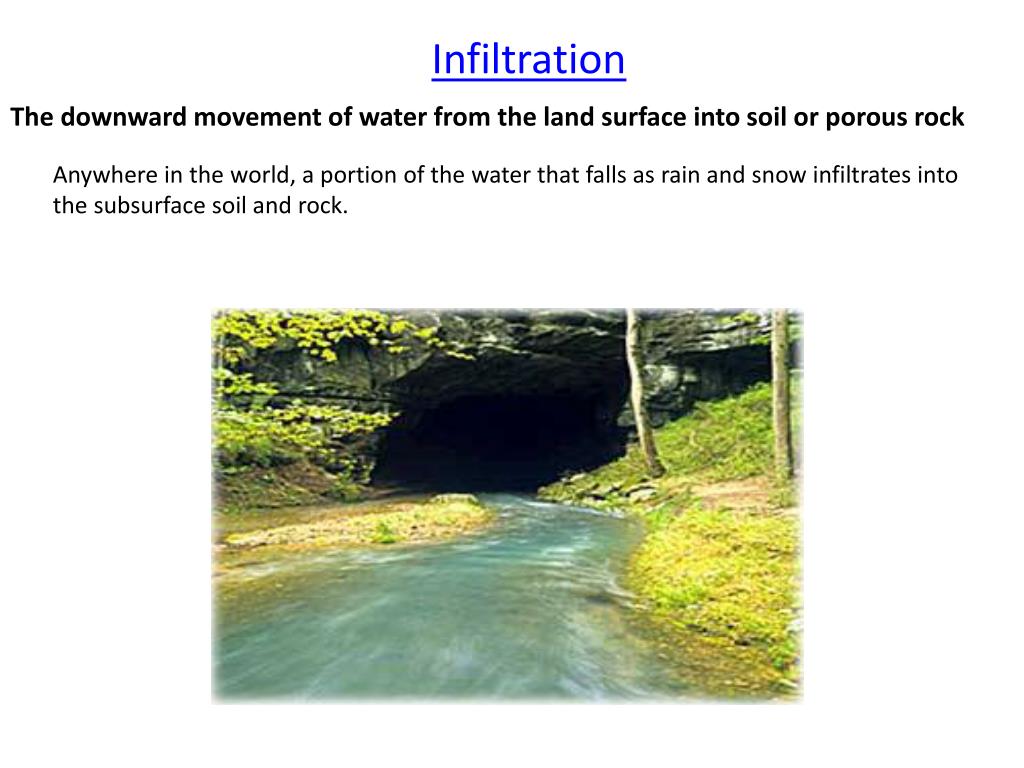 Infiltration

The downward movement of water from the land surface into soil or porous rock

Anywhere in the world, a portion of the water that falls as rain and snow infiltrates into the subsurface soil and rock.